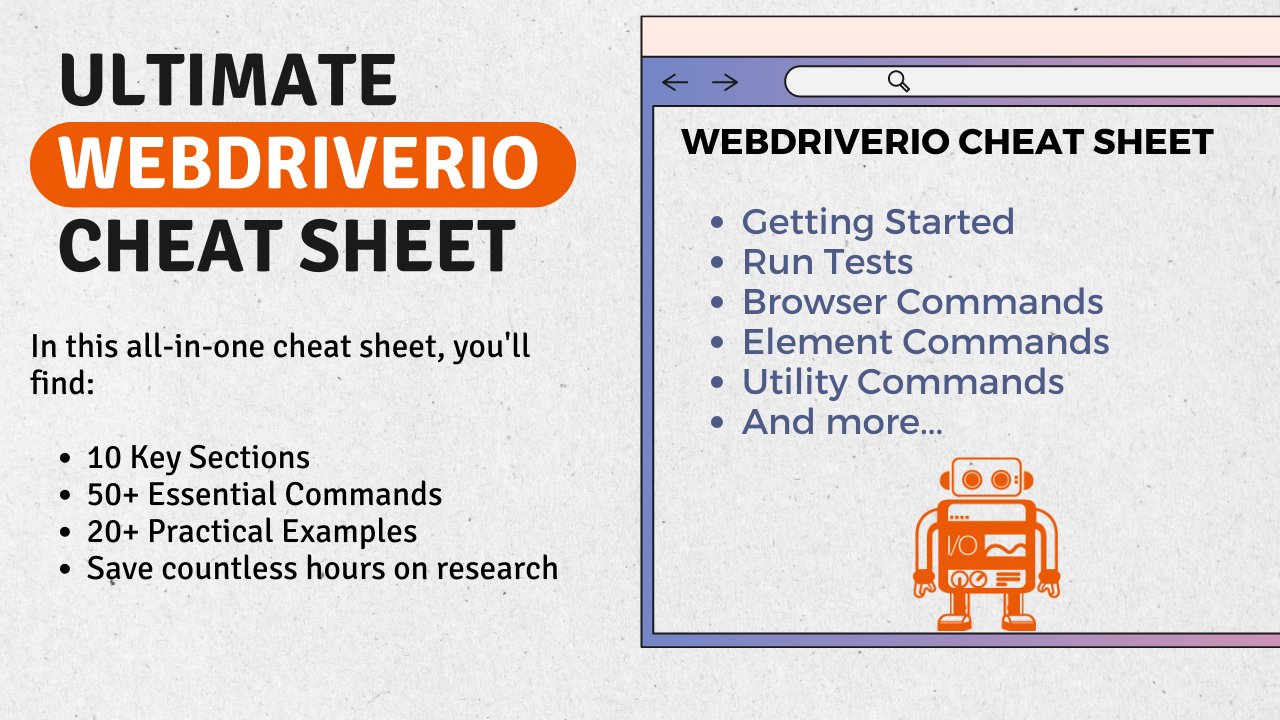 ULTIMATE
WEBDRIVERIO
CHEAT SHEET

In this all-in-one cheat sheet, you'll find:

- 10 Key Sections
- 50+ Essential Commands
- 20+ Practical Examples
- Save countless hours on research

WEBDRIVERIO CHEAT SHEET

- Getting Started
- Run Tests
- Browser Commands
- Element Commands
- Utility Commands
- And more...

I/O